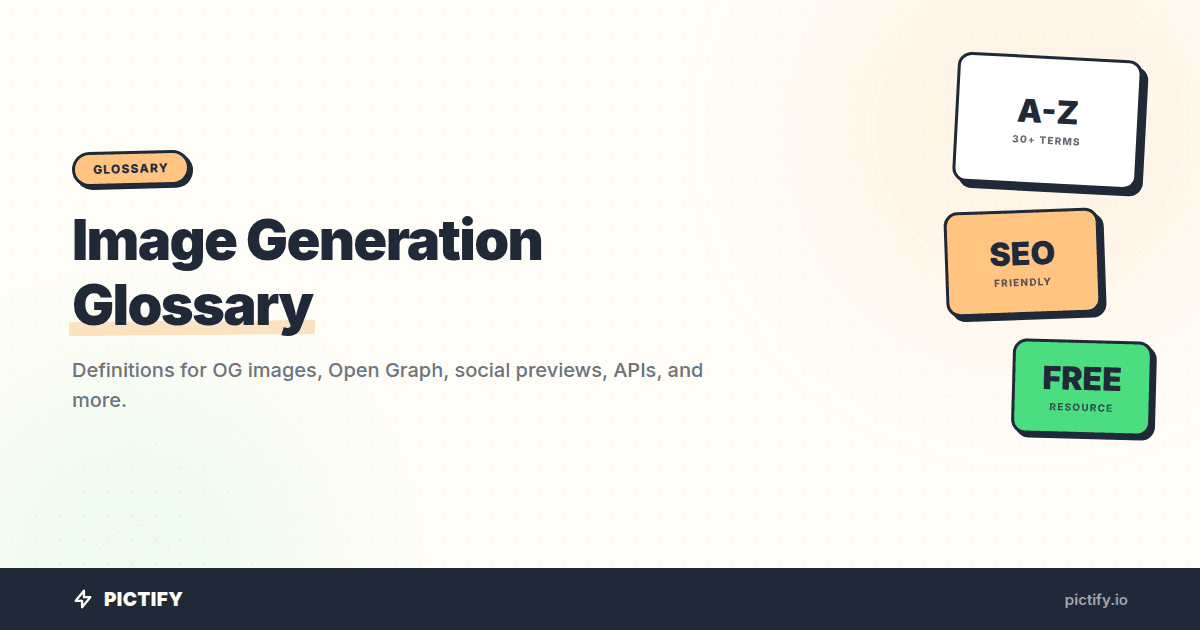 GLOSSARY

Image Generation Glossary

Definitions for OG images, Open Graph, social previews, APIs, and more.

A-Z
30+ TERMS

SEO
FRIENDLY

FREE
RESOURCE

PICTIFY

pictify.io